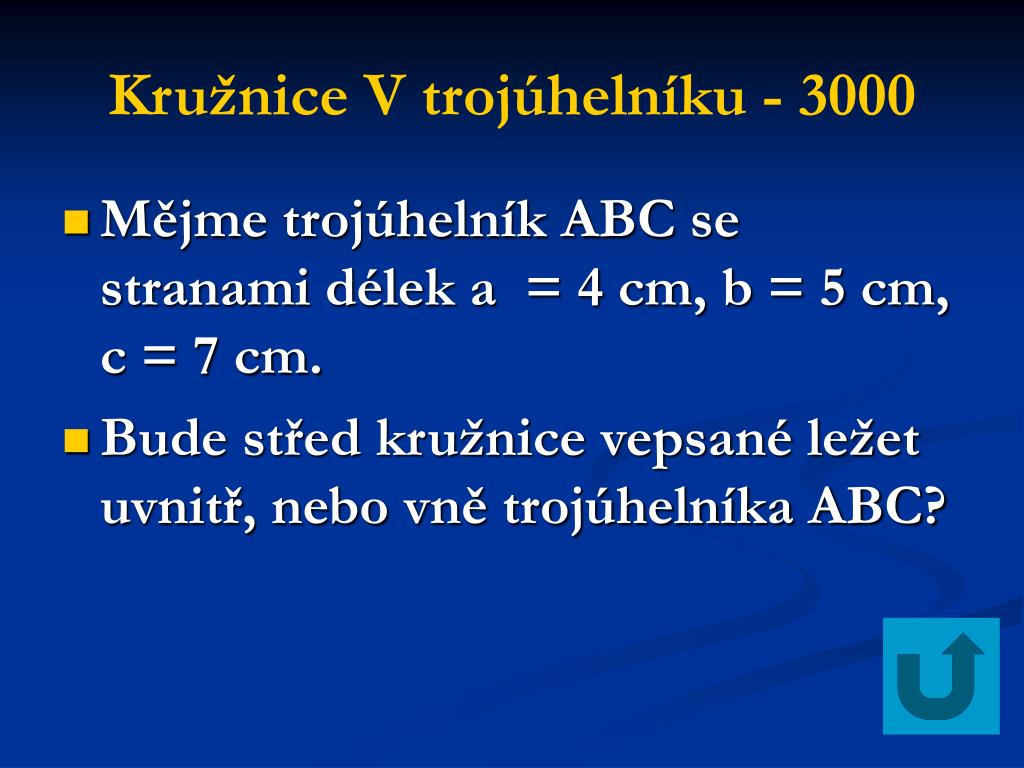 Kružnice V trojúhelníku - 3000

Mějme trojúhelník ABC se stranami délek a = 4 cm, b = 5 cm, c = 7 cm.

Bude střed kružnice vepsané ležet uvnitř, nebo vně trojúhelníka ABC?